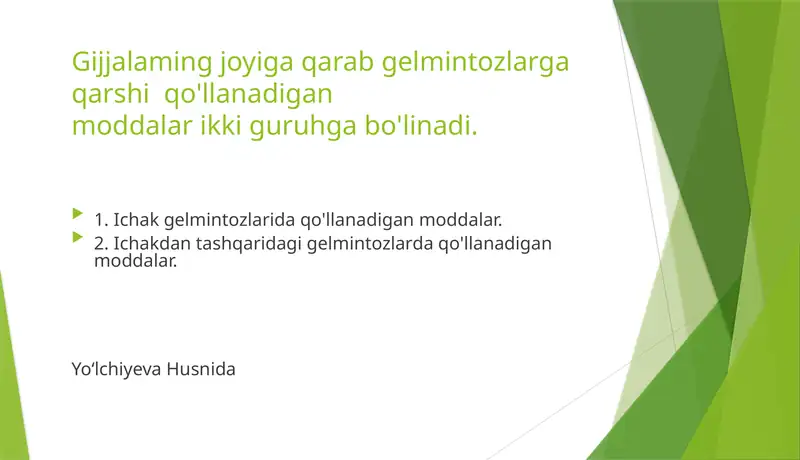 Gijjalaming joyiga qarab gelmintozlarga qarshi qo'llanadigan moddalar ikki guruhga bo'linadi.

1. Ichak gelmintozlarida qo'llanadigan moddalar.
2. Ichakdan tashqaridagi gelmintozlarda qo'llanadigan moddalar.

Yo‘lchiyeva Husnida